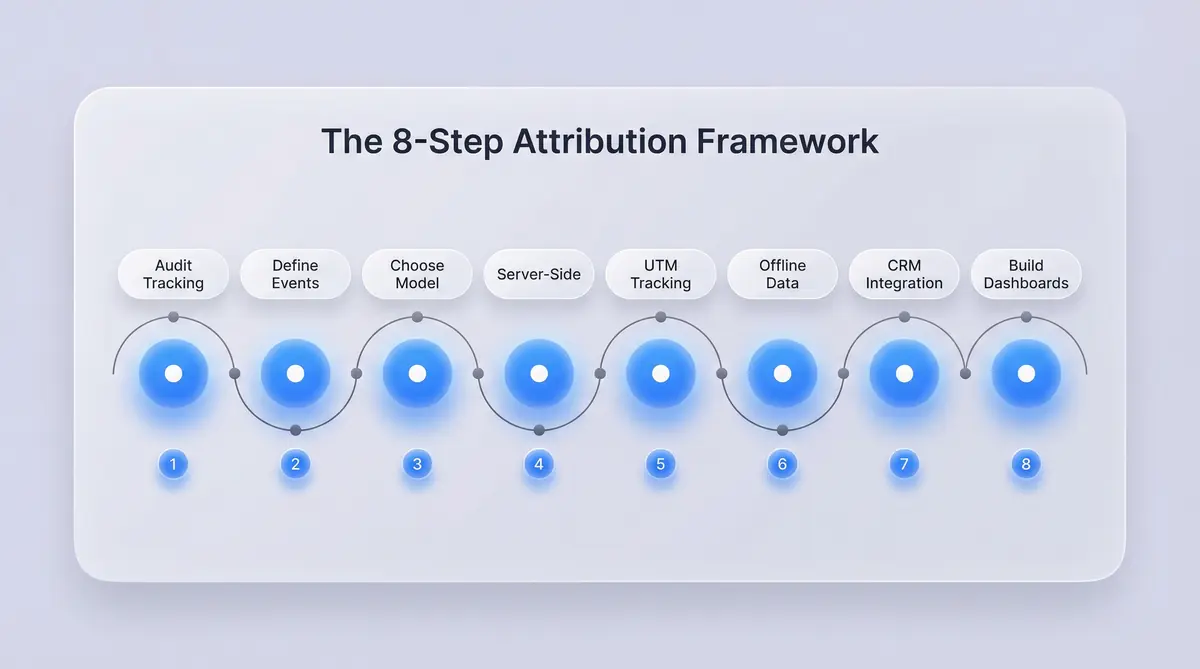 The 8-Step Attribution Framework

Audit Tracking

Define Events

Choose Model

Server-Side

UTM Tracking

Offline Data

CRM Integration

Build Dashboards

1

2

3

4

5

6

7

8